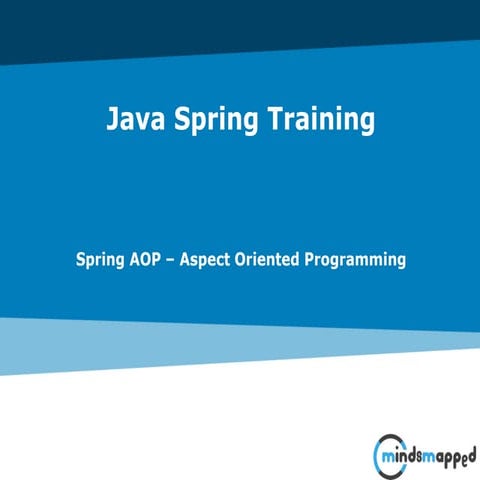 Java Spring Training

Spring AOP – Aspect Oriented Programming

mindsmapped